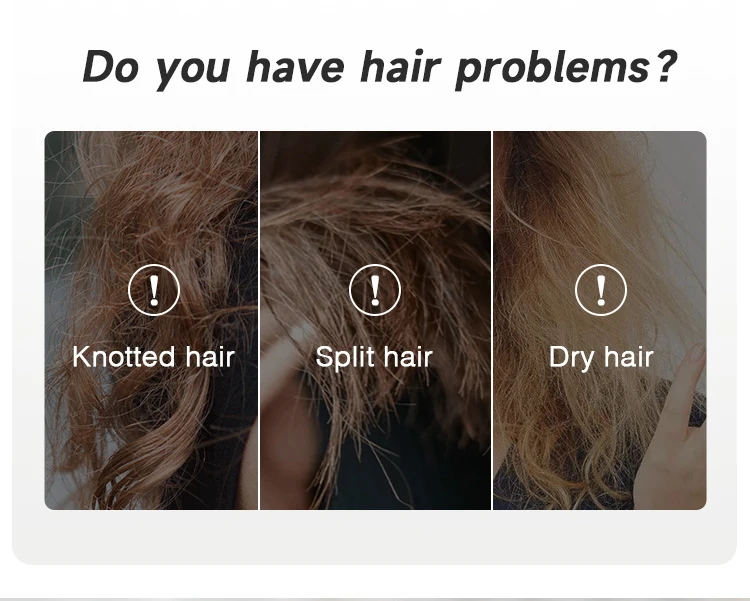 Do you have hair problems?

!
Knotted hair

!
Split hair

!
Dry hair